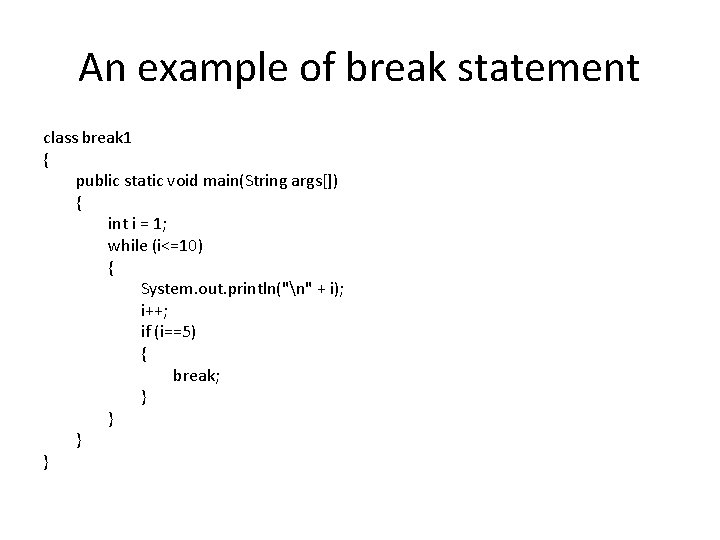 An example of break statement

class break1
{
public static void main(String args[])
{
int i = 1;
while (i<=10)
{
System.out.println("\n" + i);
i++;
if (i==5)
{
break;
}
}
}
}